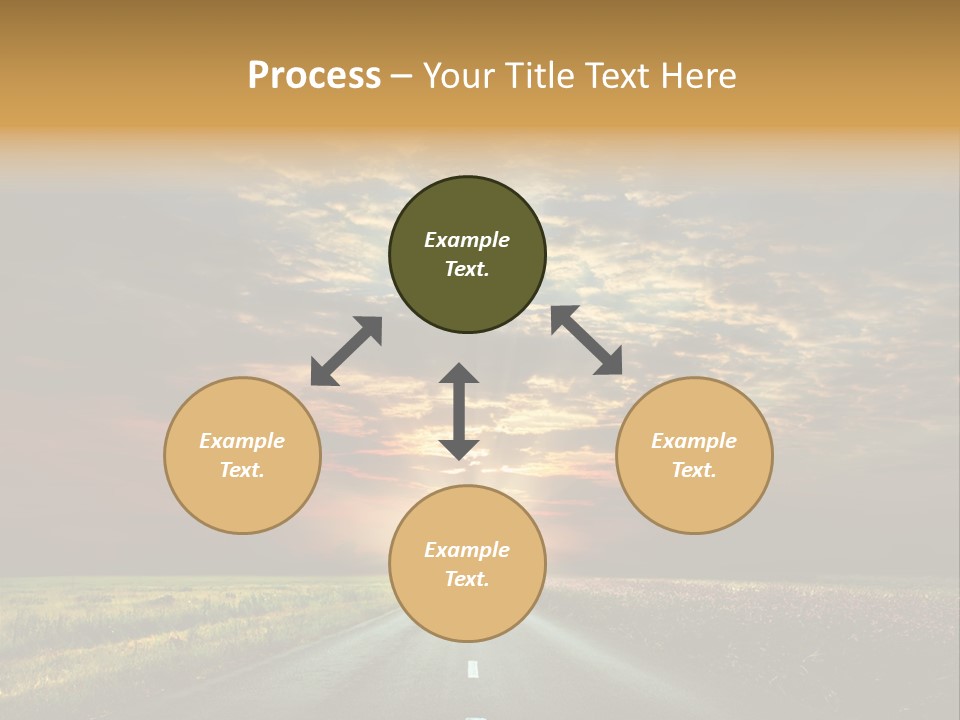 Process – Your Title Text Here

Example Text.

Example Text.

Example Text.

Example Text.